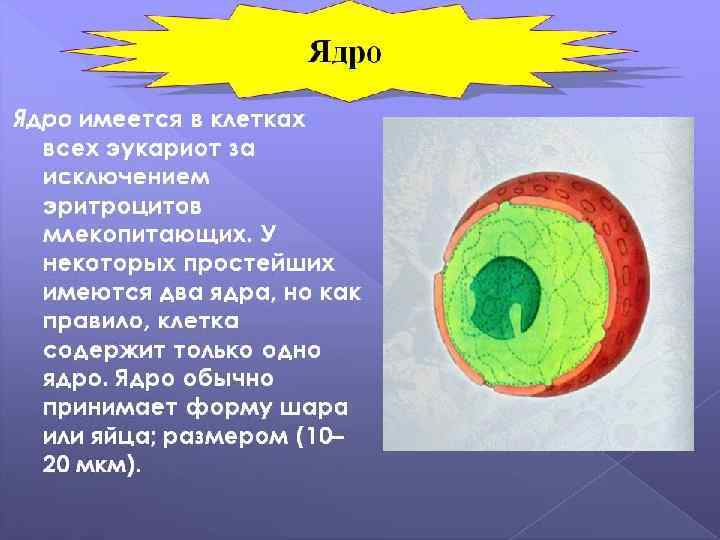 Ядро

Ядро имеется в клетках всех эукариот за исключением эритроцитов млекопитающих. У некоторых простейших имеются два ядра, но как правило, клетка содержит только одно ядро. Ядро обычно принимает форму шара или яйца; размером (10–20 мкм).